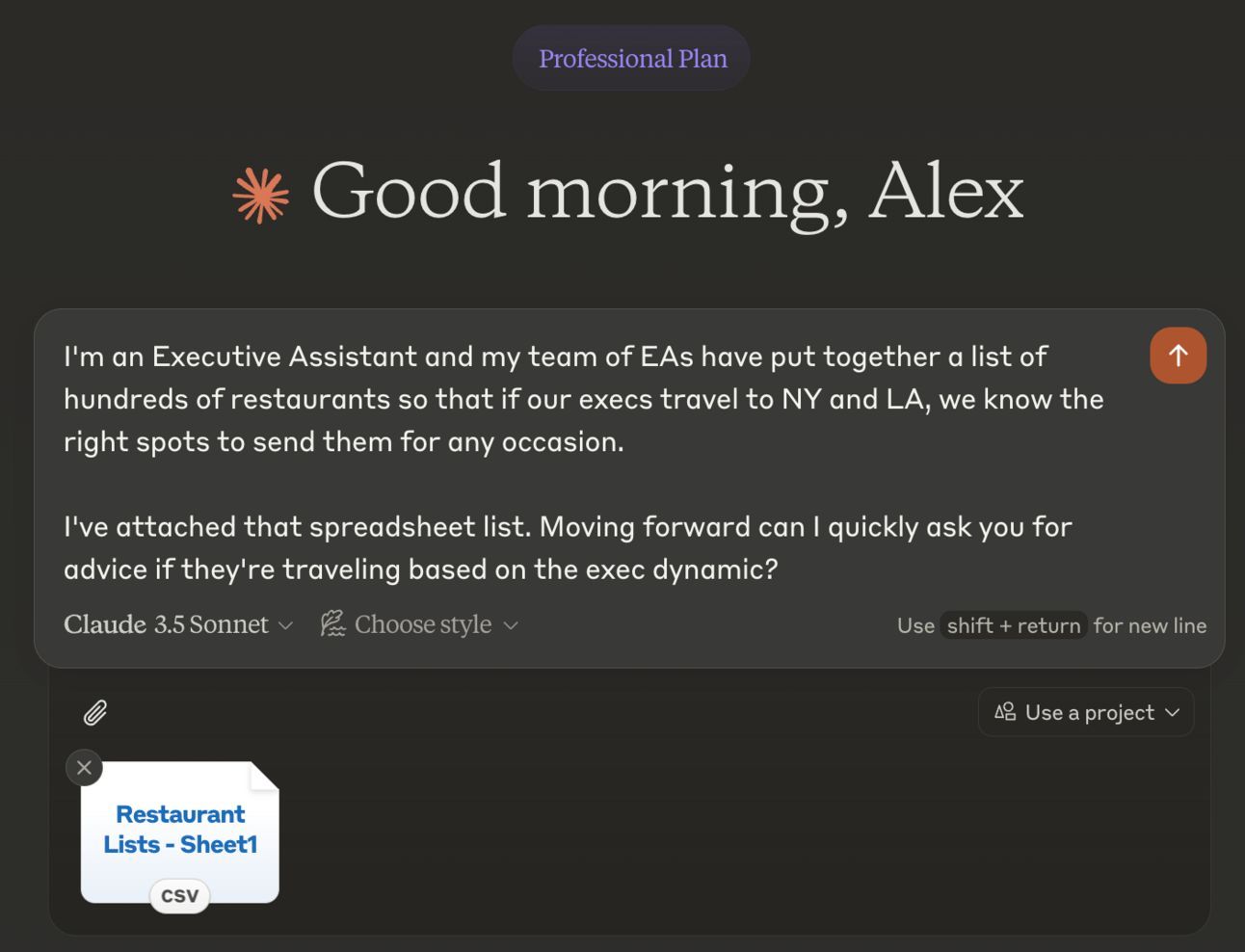 Professional Plan

Good morning, Alex

I'm an Executive Assistant and my team of EAs have put together a list of hundreds of restaurants so that if our execs travel to NY and LA, we know the right spots to send them for any occasion.

I've attached that spreadsheet list. Moving forward can I quickly ask you for advice if they're traveling based on the exec dynamic?

Claude 3.5 Sonnet

Choose style

Use shift + return for new line

Use a project

Restaurant Lists - Sheet1

CSV